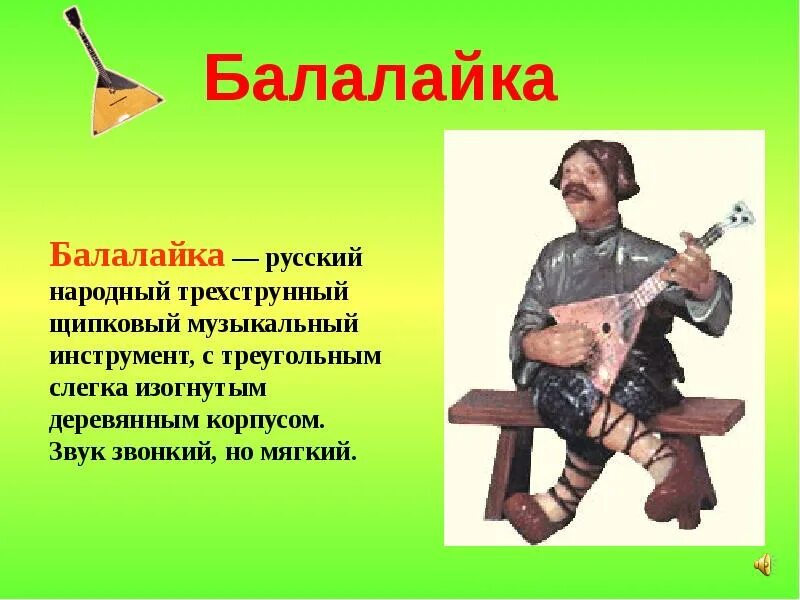 Балалайка

Балалайка — русский народный трехструнный щипковый музыкальный инструмент, с треугольным слегка изогнутым деревянным корпусом. Звук звонкий, но мягкий.